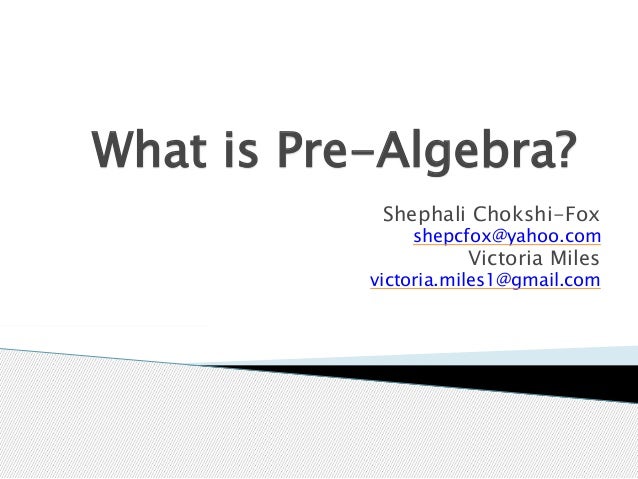 What is Pre-Algebra?

Shephali Chokshi-Fox
shepcfox@yahoo.com
Victoria Miles
victoria.miles1@gmail.com